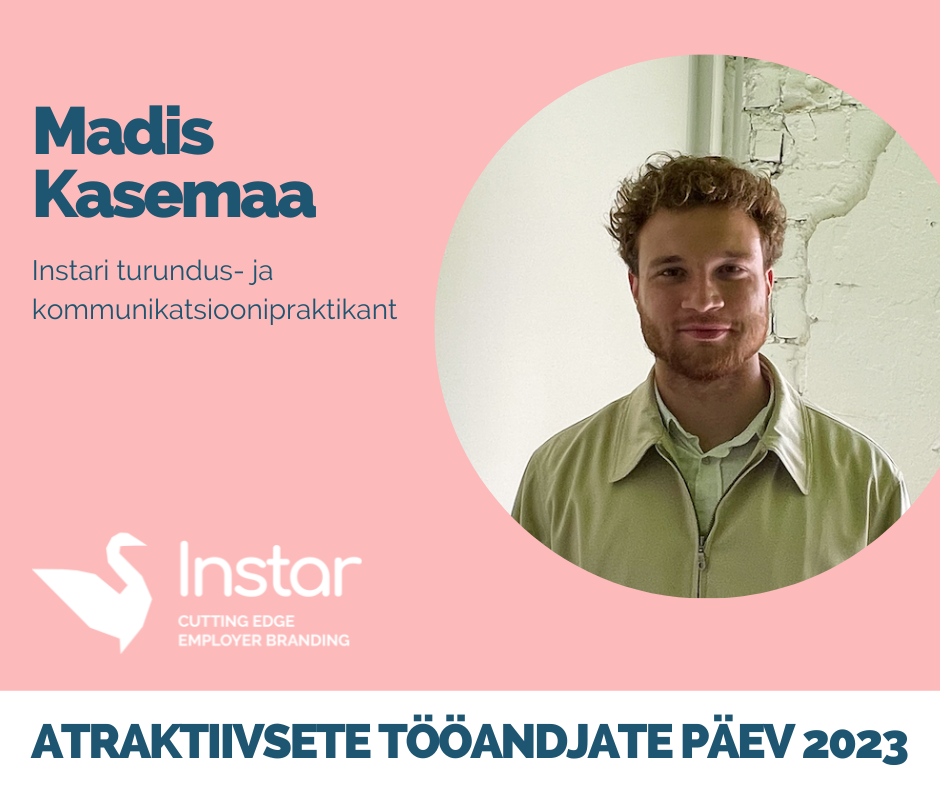 Madis Kasemaa

Instari turundus- ja kommunikatsioonipraktikant

Instar
CUTTING EDGE
EMPLOYER BRANDING

ATRAKTIIVSETE TÖÖANDJATE PÄEV 2023